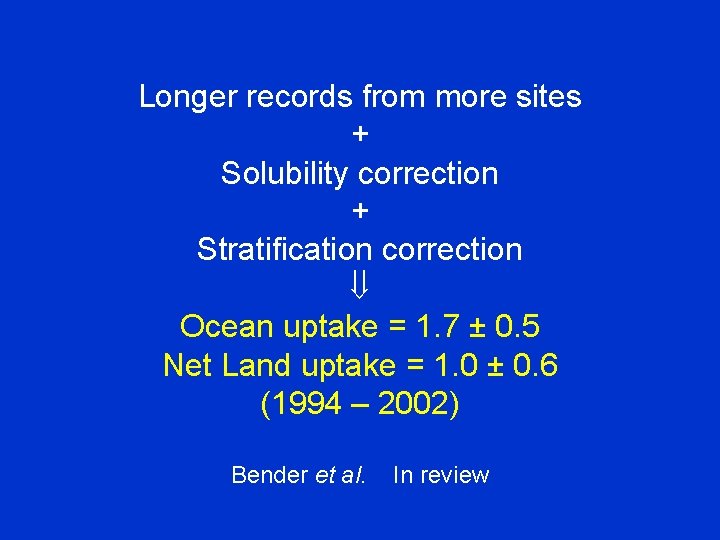 Longer records from more sites
+
Solubility correction
+
Stratification correction
$\Downarrow$
Ocean uptake = 1.7 ± 0.5
Net Land uptake = 1.0 ± 0.6
(1994 – 2002)

Bender et al. In review